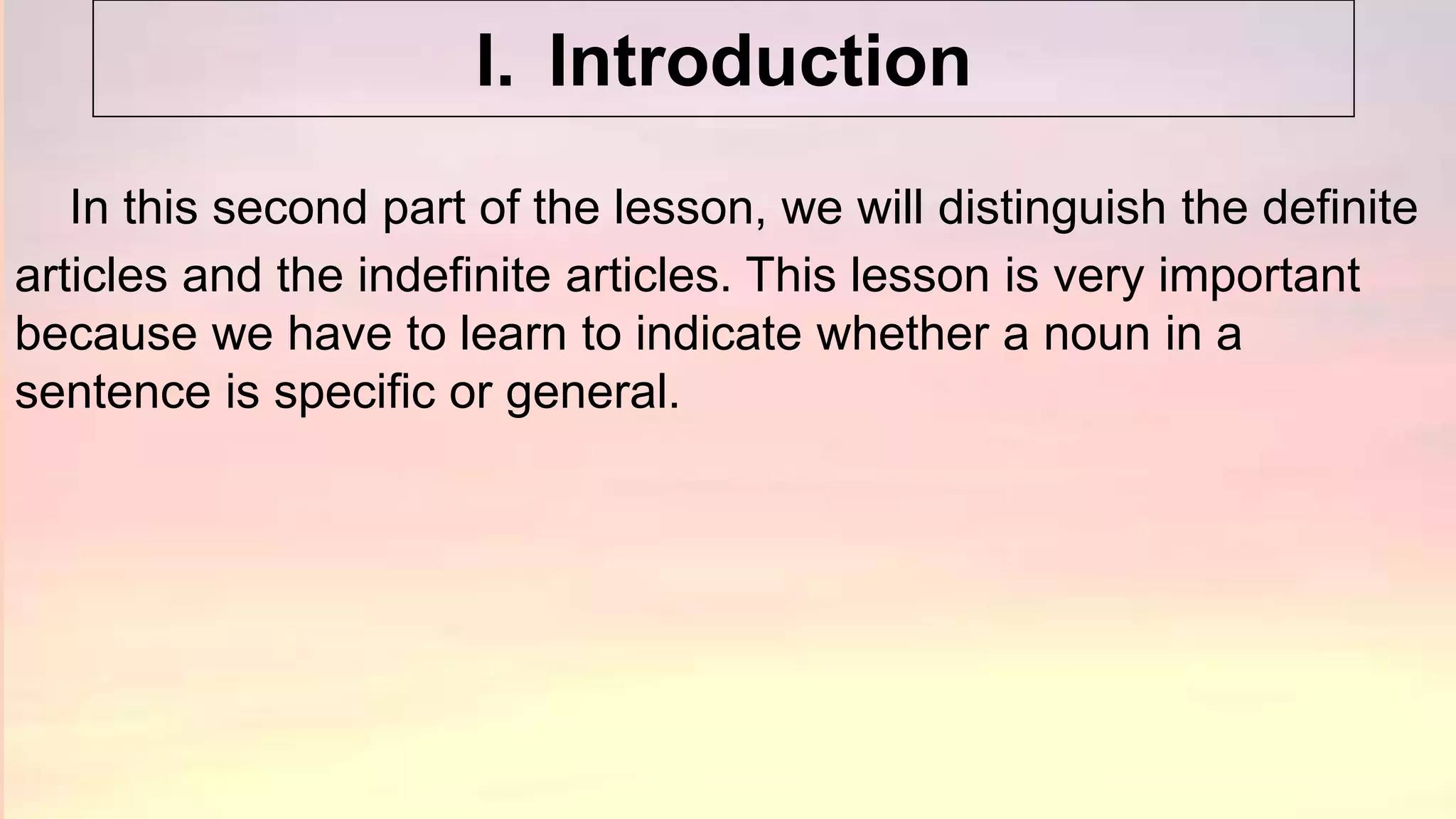 I. Introduction

In this second part of the lesson, we will distinguish the definite articles and the indefinite articles. This lesson is very important because we have to learn to indicate whether a noun in a sentence is specific or general.